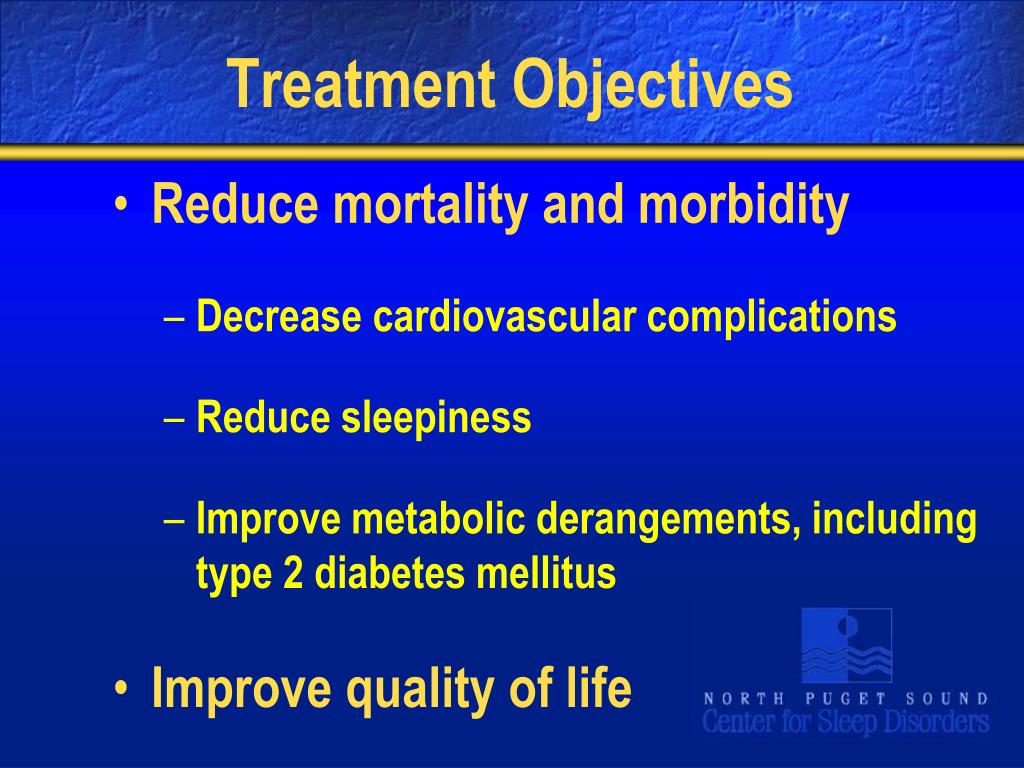 Treatment Objectives

• Reduce mortality and morbidity

– Decrease cardiovascular complications

– Reduce sleepiness

– Improve metabolic derangements, including type 2 diabetes mellitus

• Improve quality of life

NORTH PUGET SOUND
Center for Sleep Disorders